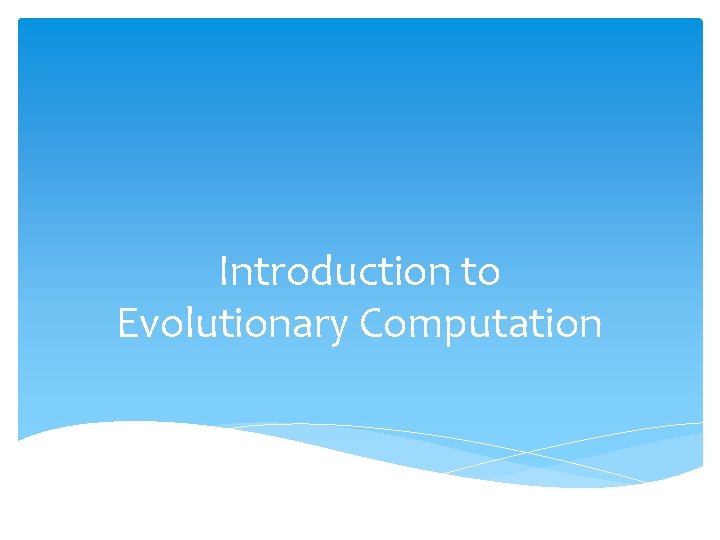 Introduction to
Evolutionary Computation